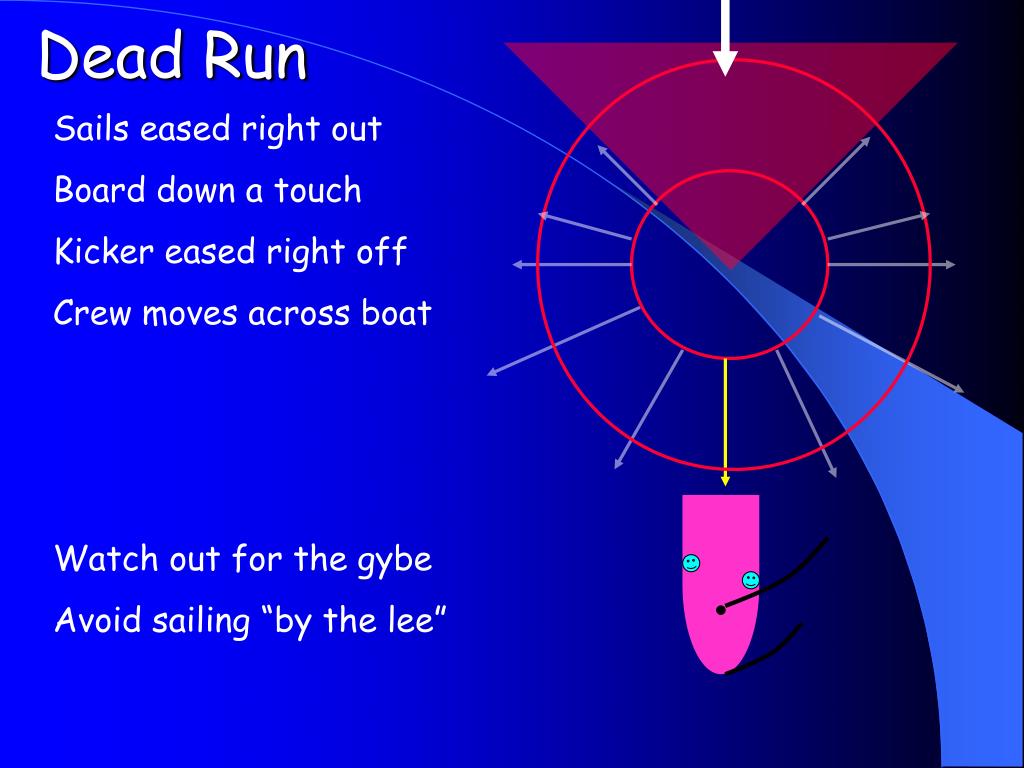 Dead Run

Sails eased right out

Board down a touch

Kicker eased right off

Crew moves across boat

Watch out for the gybe

Avoid sailing “by the lee”